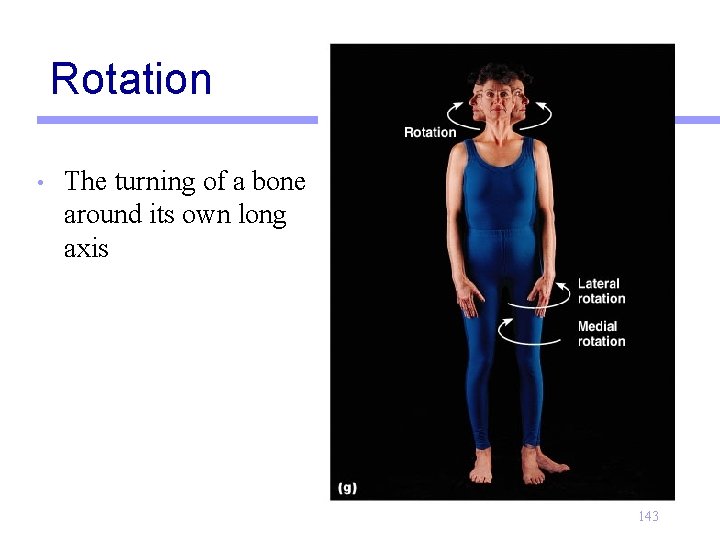 Rotation

• The turning of a bone around its own long axis

Rotation

Lateral rotation

Medial rotation

(g)

143